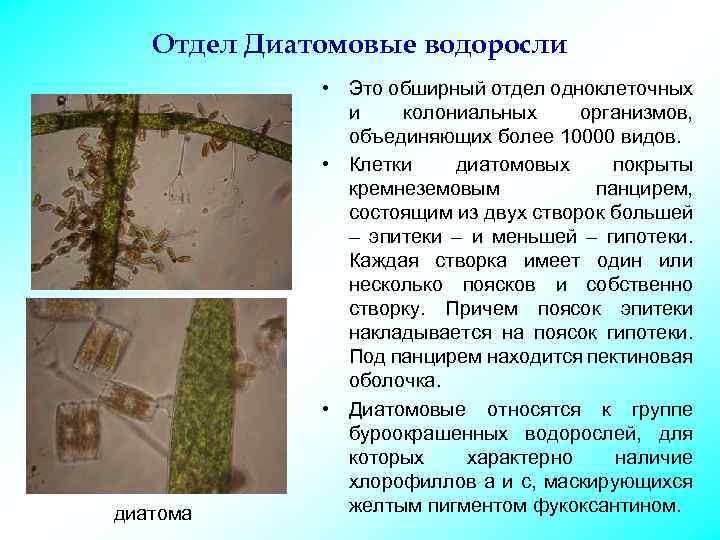 Отдел Диатомовые водоросли

• Это обширный отдел одноклеточных и колониальных организмов, объединяющих более 10000 видов.

• Клетки диатомовых покрыты кремнеземовым панцирем, состоящим из двух створок большей – эпитеки – и меньшей – гипотеки. Каждая створка имеет один или несколько поясков и собственно створку. Причем поясок эпитеки накладывается на поясок гипотеки. Под панцирем находится пектиновая оболочка.

• Диатомовые относятся к группе буроокрашенных водорослей, для которых характерно наличие хлорофиллов а и с, маскирующихся желтым пигментом фукоксантином.

диатома